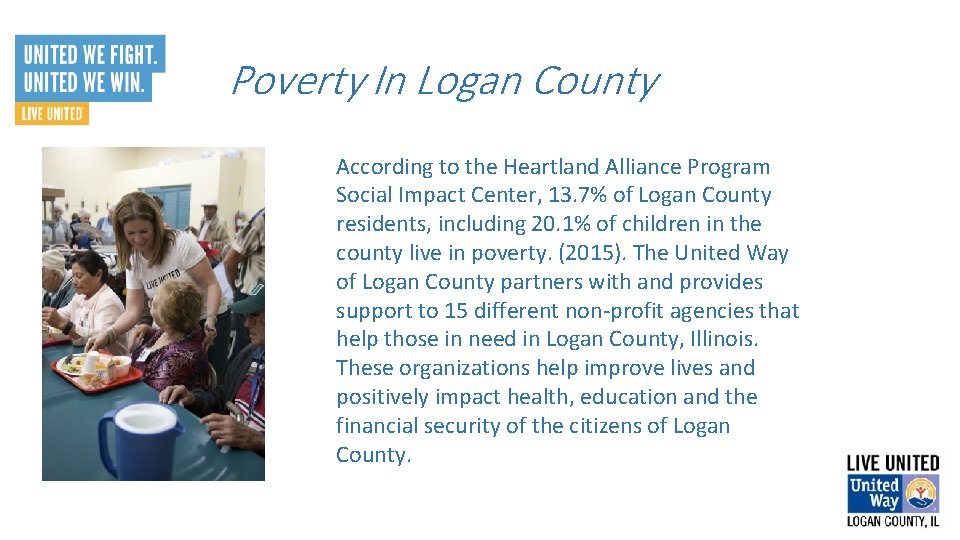 UNITED WE FIGHT.
UNITED WE WIN.
LIVE UNITED

Poverty In Logan County

LIVE UNITED

According to the Heartland Alliance Program Social Impact Center, 13.7% of Logan County residents, including 20.1% of children in the county live in poverty. (2015). The United Way of Logan County partners with and provides support to 15 different non-profit agencies that help those in need in Logan County, Illinois. These organizations help improve lives and positively impact health, education and the financial security of the citizens of Logan County.

LIVE UNITED
United Way
LOGAN COUNTY, IL